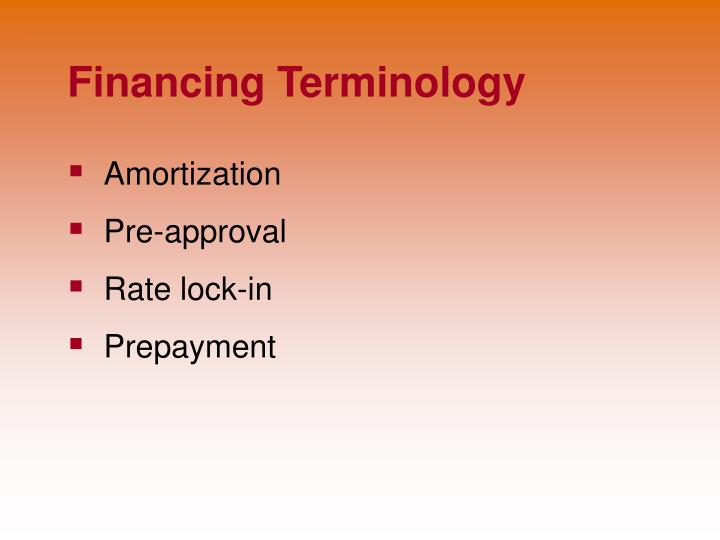 Financing Terminology

- Amortization
- Pre-approval
- Rate lock-in
- Prepayment